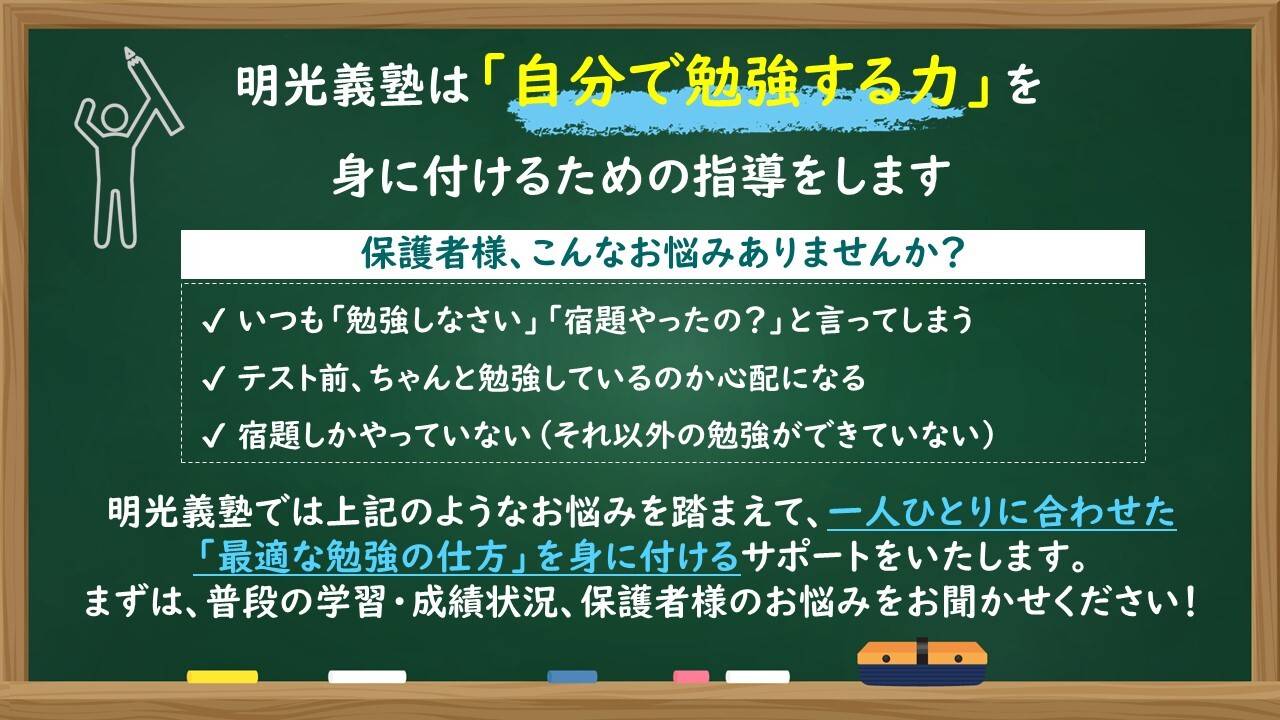 明光義塾は「自分で勉強する力」を

身に付けるための指導をします

保護者様、こんなお悩みありませんか？

✓ いつも「勉強しなさい」「宿題やったの？」と言ってしまう

✓ テスト前、ちゃんと勉強しているのか心配になる

✓ 宿題しかやっていない（それ以外の勉強ができていない）

明光義塾では上記のようなお悩みを踏まえて、一人ひとりに合わせた「最適な勉強の仕方」を身に付けるサポートをいたします。
まずは、普段の学習・成績状況、保護者様のお悩みをお聞かせください！